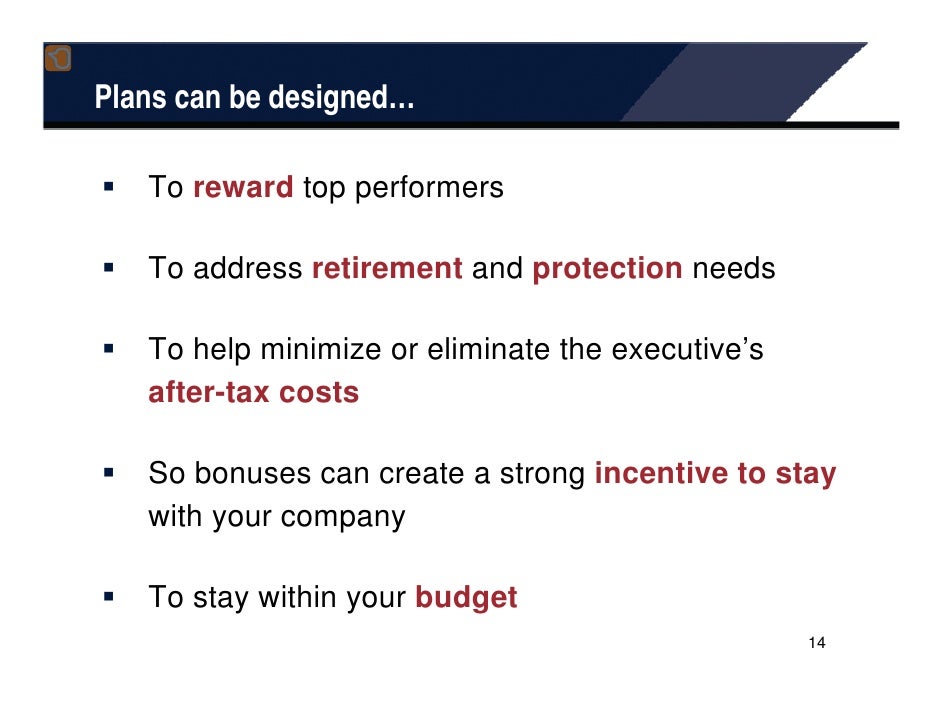 Plans can be designed…

▪ To reward top performers

▪ To address retirement and protection needs

▪ To help minimize or eliminate the executive's after-tax costs

▪ So bonuses can create a strong incentive to stay with your company

▪ To stay within your budget

14